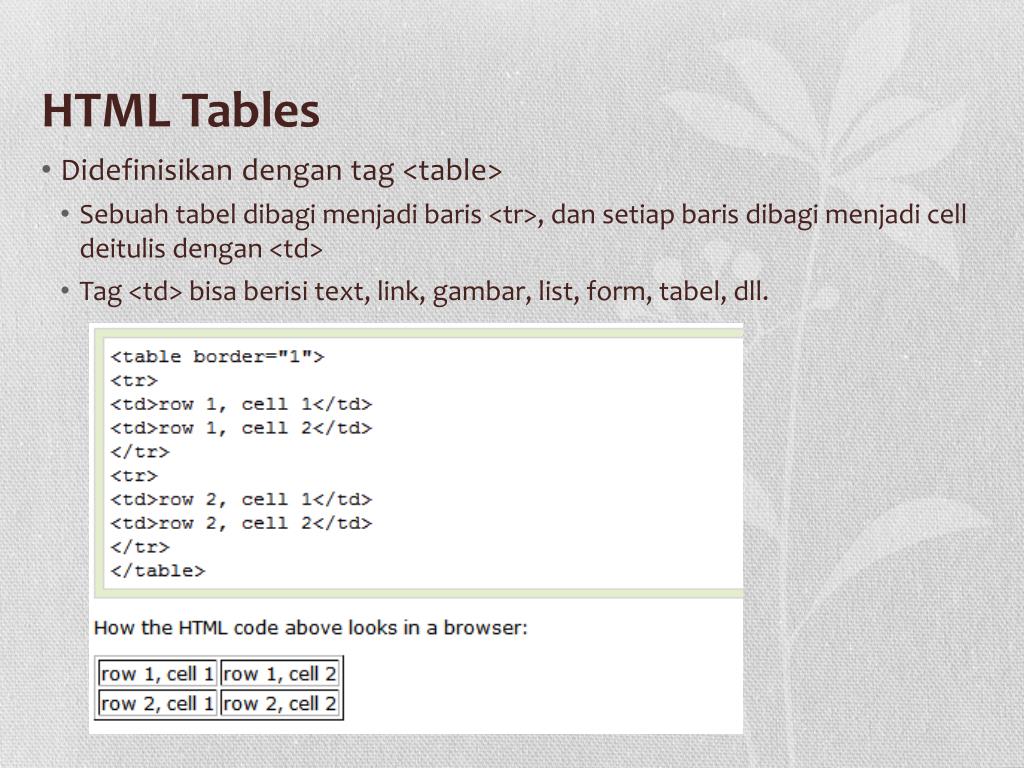 HTML Tables

• Didefinisikan dengan tag <table>
  • Sebuah tabel dibagi menjadi baris <tr>, dan setiap baris dibagi menjadi cell deitulis dengan <td>
  • Tag <td> bisa berisi text, link, gambar, list, form, tabel, dll.

<table border="1">
<tr>
<td>row 1, cell 1</td>
<td>row 1, cell 2</td>
</tr>
<tr>
<td>row 2, cell 1</td>
<td>row 2, cell 2</td>
</tr>
</table>

How the HTML code above looks in a browser:

| row 1, cell 1 | row 1, cell 2 |
|---|---|
| row 2, cell 1 | row 2, cell 2 |